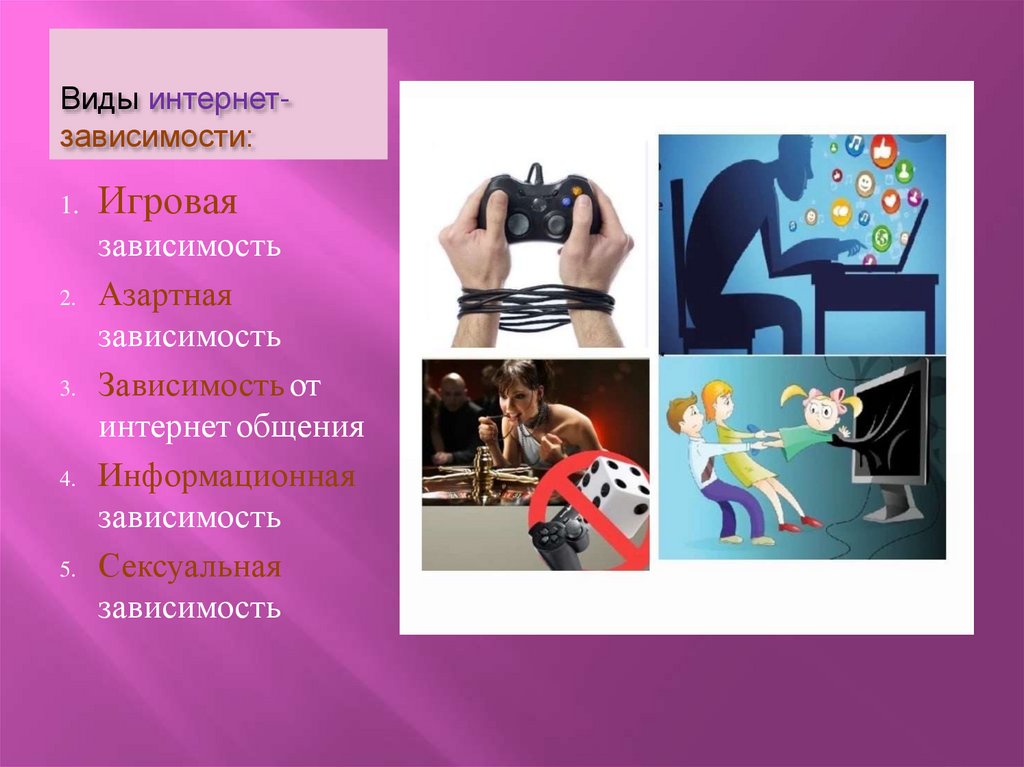 Виды интернет-зависимости:

1. Игровая зависимость
2. Азартная зависимость
3. Зависимость от интернет общения
4. Информационная зависимость
5. Сексуальная зависимость